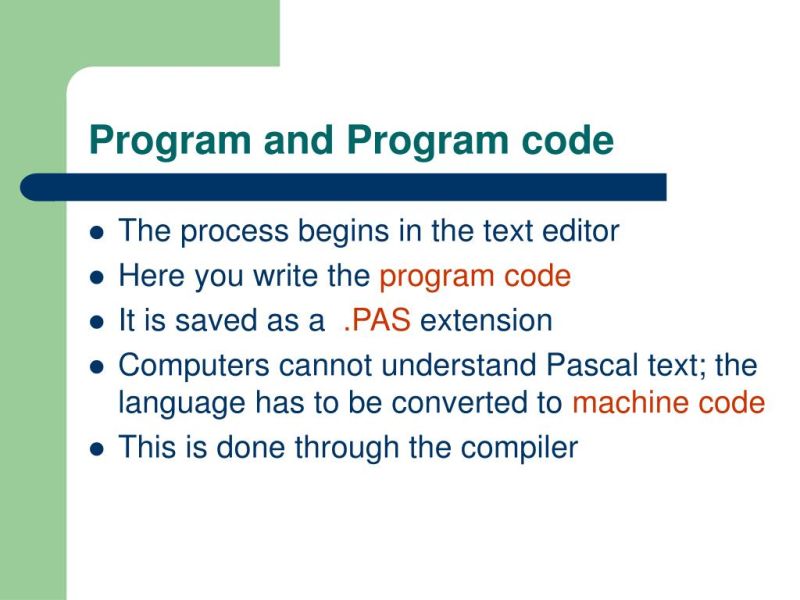 Program and Program code

- The process begins in the text editor
- Here you write the program code
- It is saved as a .PAS extension
- Computers cannot understand Pascal text; the language has to be converted to machine code
- This is done through the compiler